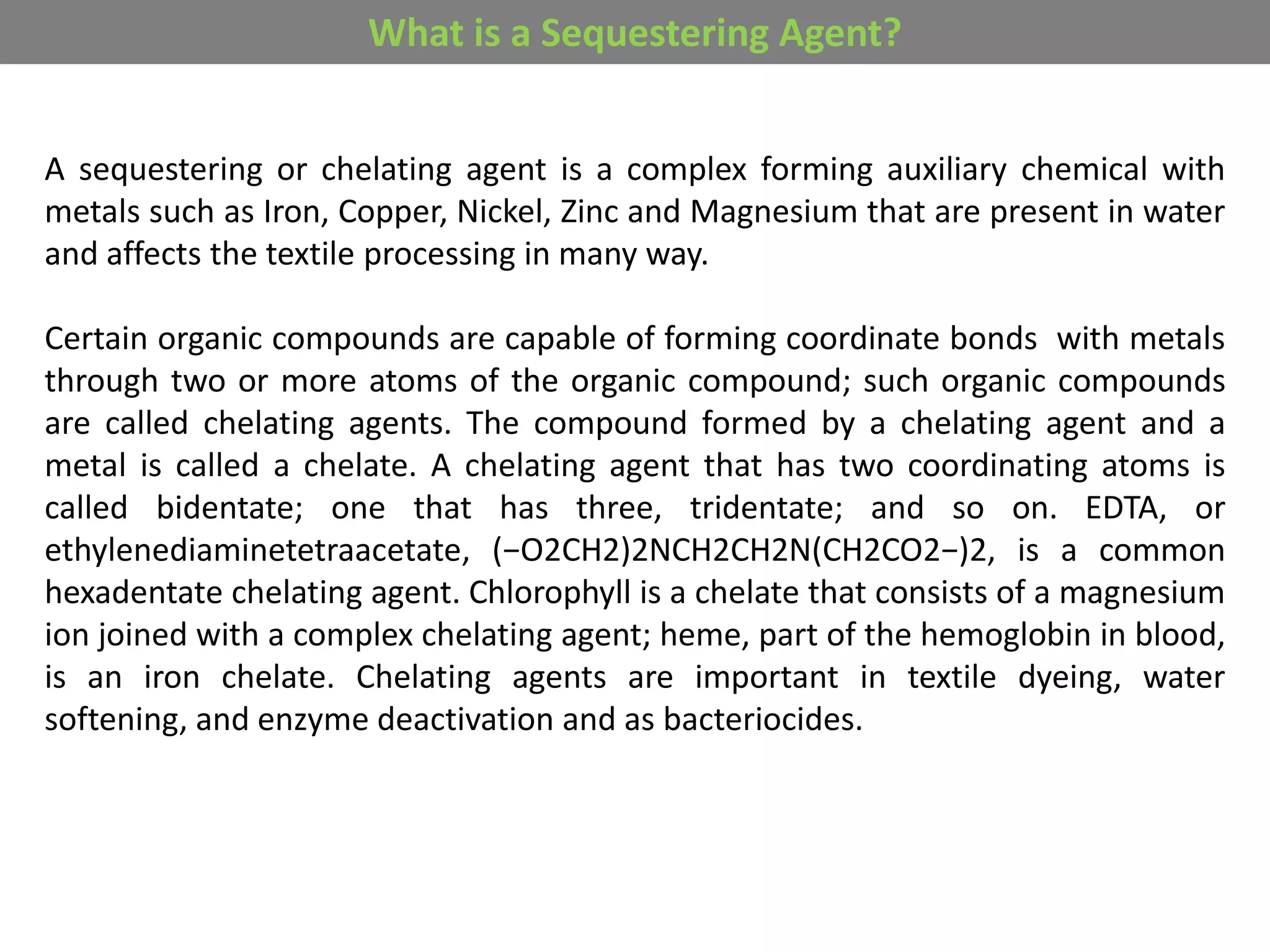 What is a Sequestering Agent?

A sequestering or chelating agent is a complex forming auxiliary chemical with metals such as Iron, Copper, Nickel, Zinc and Magnesium that are present in water and affects the textile processing in many way.

Certain organic compounds are capable of forming coordinate bonds with metals through two or more atoms of the organic compound; such organic compounds are called chelating agents. The compound formed by a chelating agent and a metal is called a chelate. A chelating agent that has two coordinating atoms is called bidentate; one that has three, tridentate; and so on. EDTA, or ethylenediaminetetraacetate, (−O2CH2)2NCH2CH2N(CH2CO2−)2, is a common hexadentate chelating agent. Chlorophyll is a chelate that consists of a magnesium ion joined with a complex chelating agent; heme, part of the hemoglobin in blood, is an iron chelate. Chelating agents are important in textile dyeing, water softening, and enzyme deactivation and as bacteriocides.